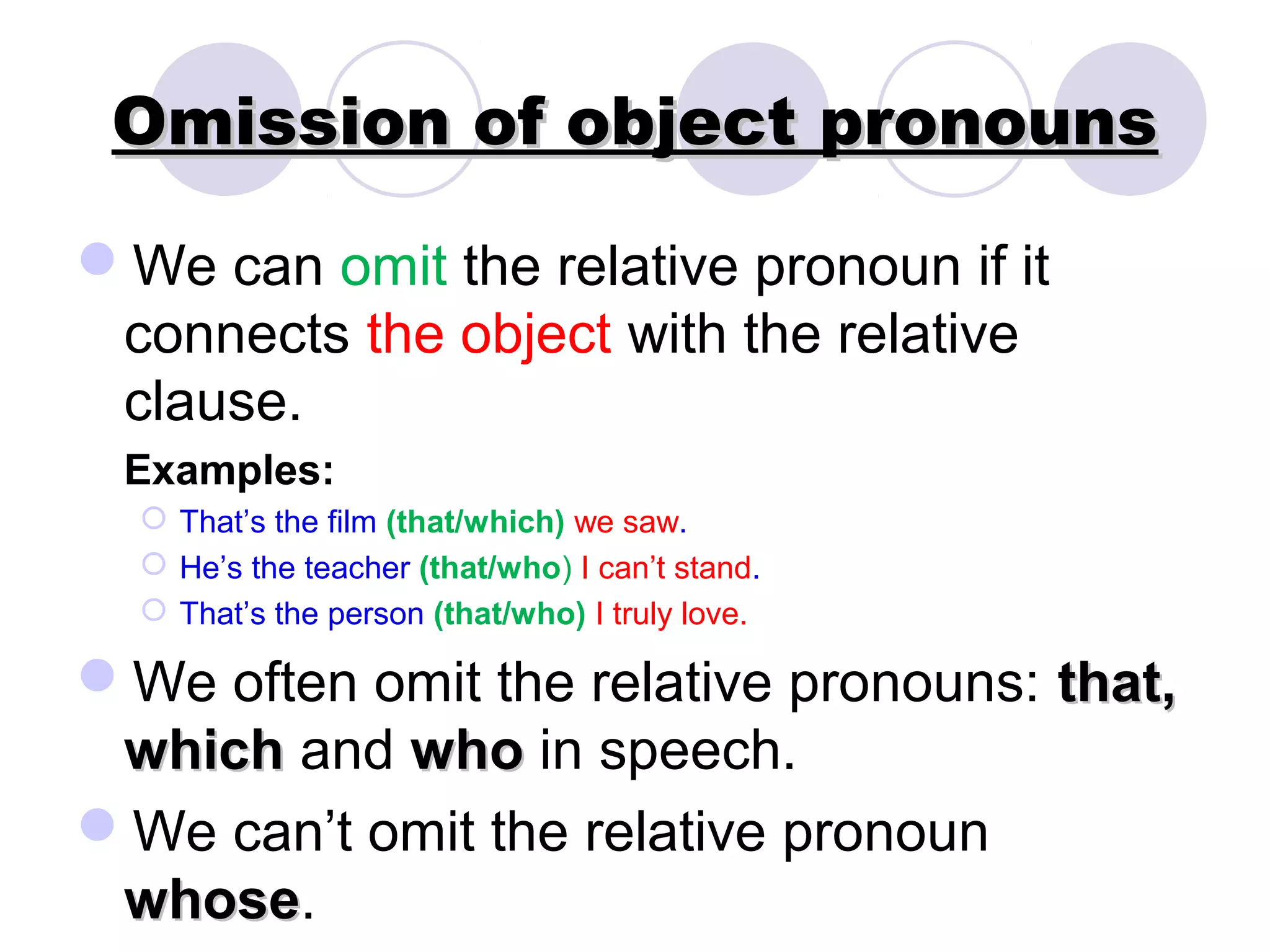 Omission of object pronouns

We can omit the relative pronoun if it connects the object with the relative clause.

Examples:

That’s the film (that/which) we saw.

He’s the teacher (that/who) I can’t stand.

That’s the person (that/who) I truly love.

We often omit the relative pronouns: that, which and who in speech.

We can’t omit the relative pronoun whose.